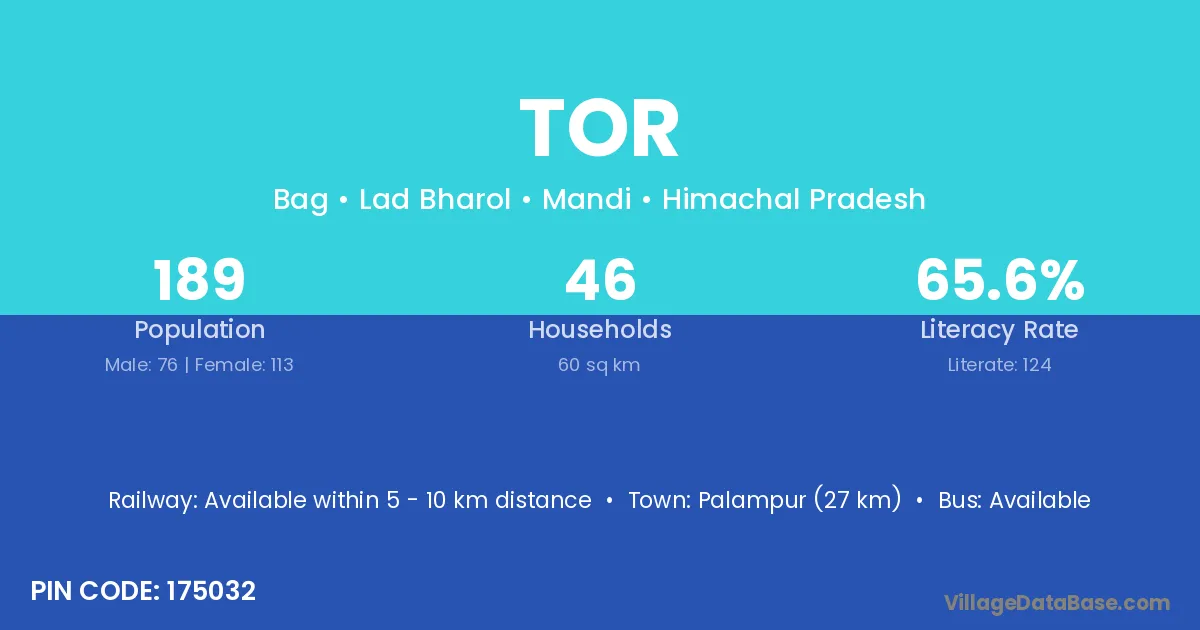 TOR

Bag • Lad Bharol • Mandi • Himachal Pradesh

189
Population
Male: 76 | Female: 113

46
Households
60 sq km

65.6%
Literacy Rate
Literate: 124

Railway: Available within 5 - 10 km distance • Town: Palampur (27 km) • Bus: Available

PIN CODE: 175032

VillageDataBase.com